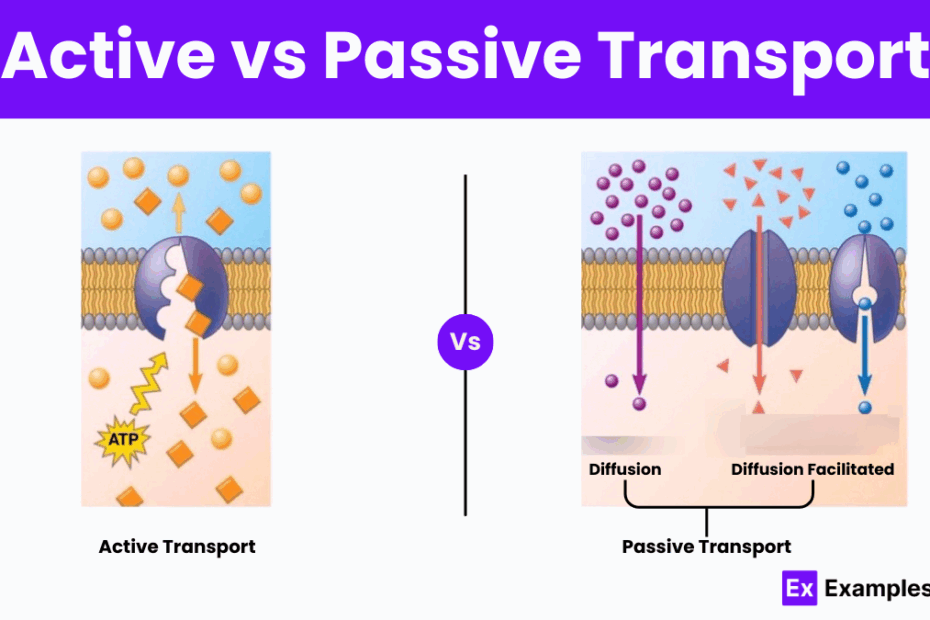 Active vs Passive Transport

ATP

Active Transport

Vs

Diffusion

Diffusion Facilitated

Passive Transport

Ex Examples